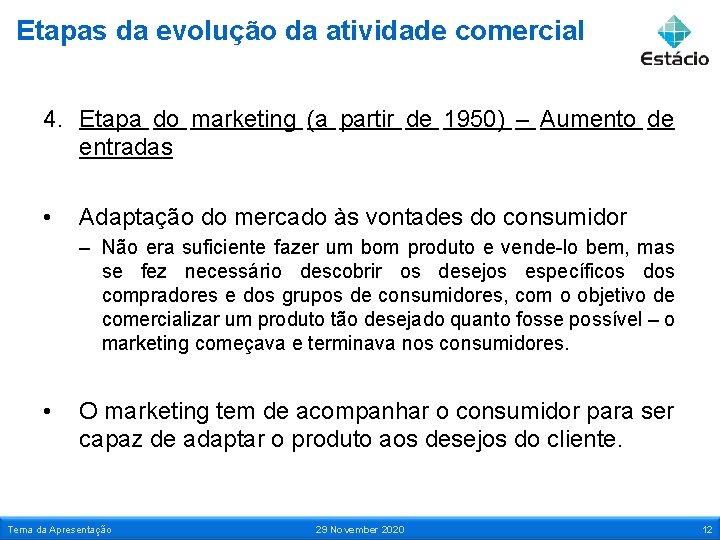 Etapas da evolução da atividade comercial

Estácio

4. Etapa do marketing (a partir de 1950) – Aumento de entradas

• Adaptação do mercado às vontades do consumidor
– Não era suficiente fazer um bom produto e vende-lo bem, mas se fez necessário descobrir os desejos específicos dos compradores e dos grupos de consumidores, com o objetivo de comercializar um produto tão desejado quanto fosse possível – o marketing começava e terminava nos consumidores.

• O marketing tem de acompanhar o consumidor para ser capaz de adaptar o produto aos desejos do cliente.

Tema da Apresentação 29 November 2020 12